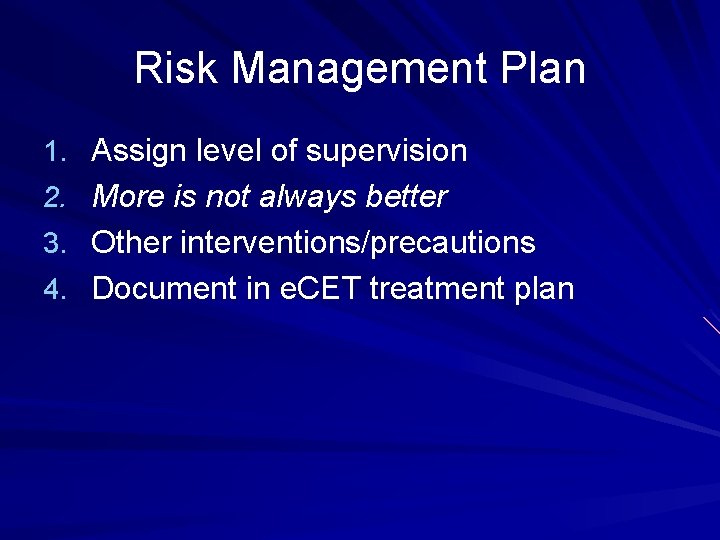 Risk Management Plan

1. Assign level of supervision
2. More is not always better
3. Other interventions/precautions
4. Document in eCET treatment plan